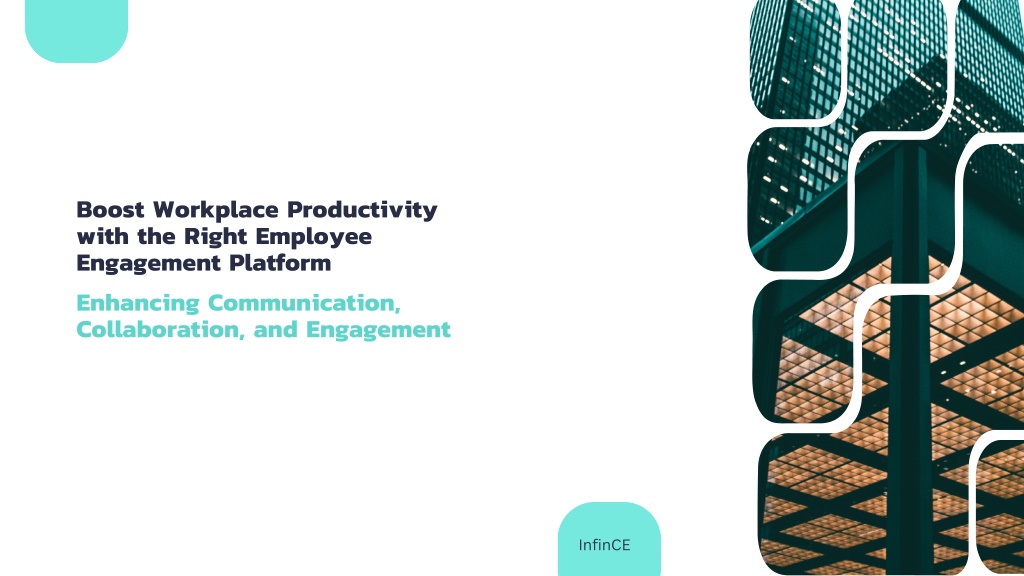 Boost Workplace Productivity with the Right Employee Engagement Platform

Enhancing Communication, Collaboration, and Engagement

InfinCE